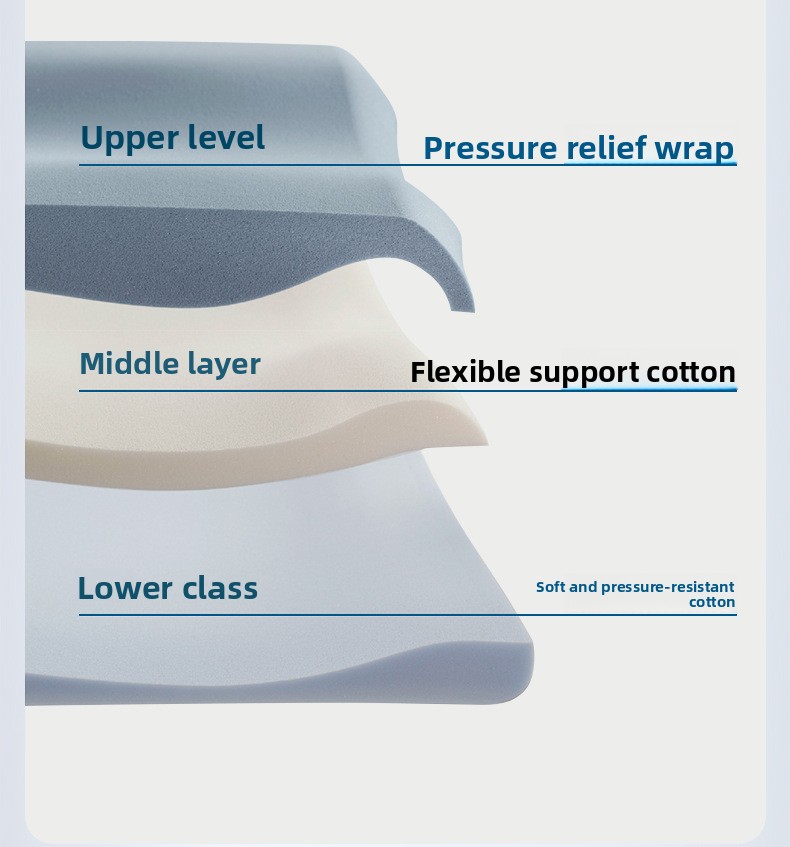 Upper level

Pressure relief wrap

Middle layer

Flexible support cotton

Lower class

Soft and pressure-resistant cotton